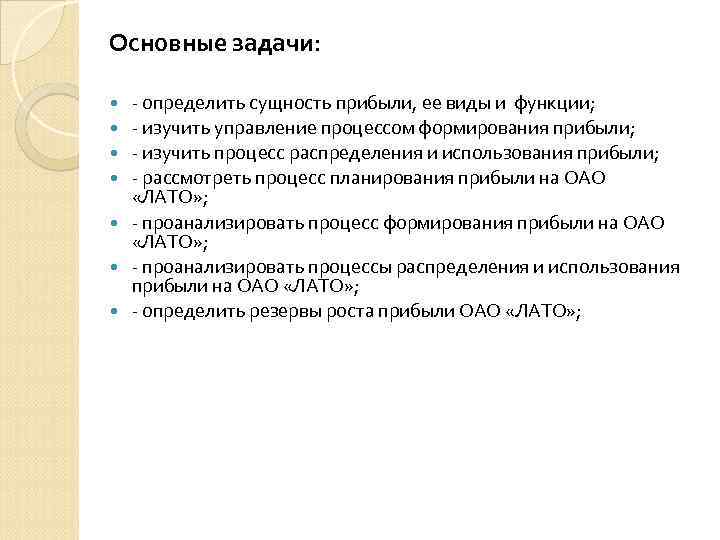 Основные задачи:

- определить сущность прибыли, ее виды и функции;
- изучить управление процессом формирования прибыли;
- изучить процесс распределения и использования прибыли;
- рассмотреть процесс планирования прибыли на ОАО «ЛАТО»;
- проанализировать процесс формирования прибыли на ОАО «ЛАТО»;
- проанализировать процессы распределения и использования прибыли на ОАО «ЛАТО»;
- определить резервы роста прибыли ОАО «ЛАТО»;